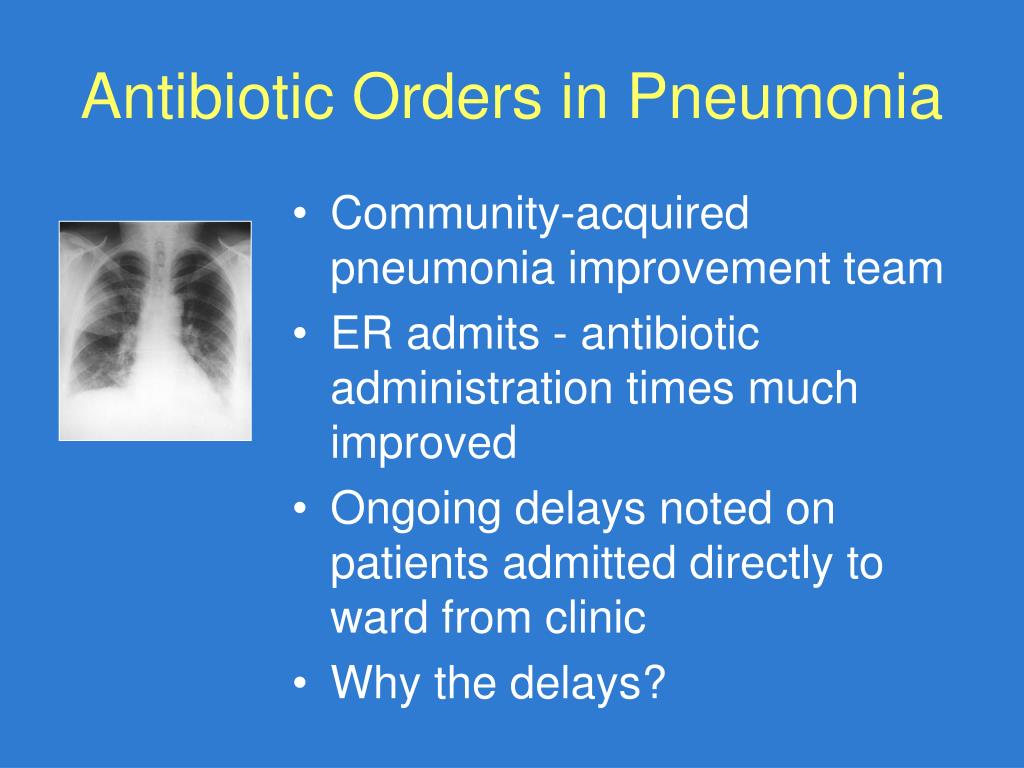 Antibiotic Orders in Pneumonia

• Community-acquired pneumonia improvement team
• ER admits - antibiotic administration times much improved
• Ongoing delays noted on patients admitted directly to ward from clinic
• Why the delays?